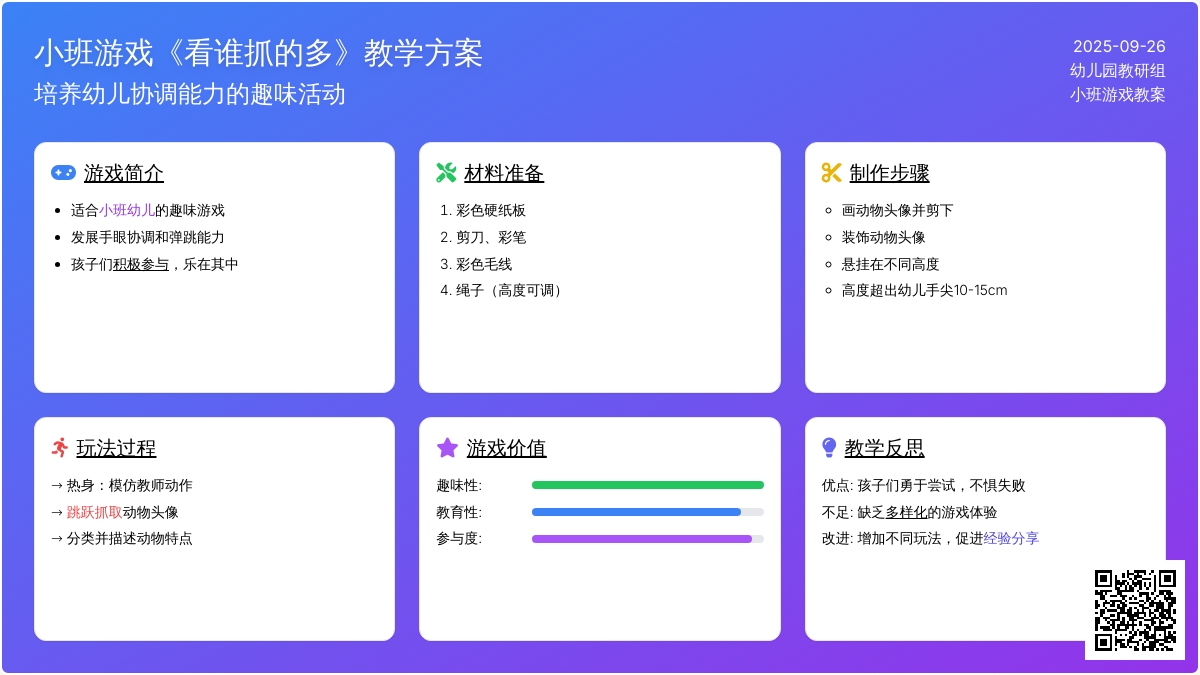 小班游戏《看谁抓的多》教学方案
培养幼儿协调能力的趣味活动

2025-09-26
幼儿园教研组
小班游戏教案

游戏简介

- 适合小班幼儿的趣味游戏
- 发展手眼协调和弹跳能力
- 孩子们积极参与，乐在其中

材料准备

1. 彩色硬纸板
2. 剪刀、彩笔
3. 彩色毛线
4. 绳子（高度可调）

制作步骤

- 画动物头像并剪下
- 装饰动物头像
- 悬挂在不同高度
- 高度超出幼儿手尖10-15cm

玩法过程

→ 热身：模仿教师动作
→ 跳跃抓取动物头像
→ 分类并描述动物特点

游戏价值

趣味性:
教育性:
参与度:

教学反思

优点: 孩子们勇于尝试，不惧失败
不足: 缺乏多样化的游戏体验
改进: 增加不同玩法，促进经验分享